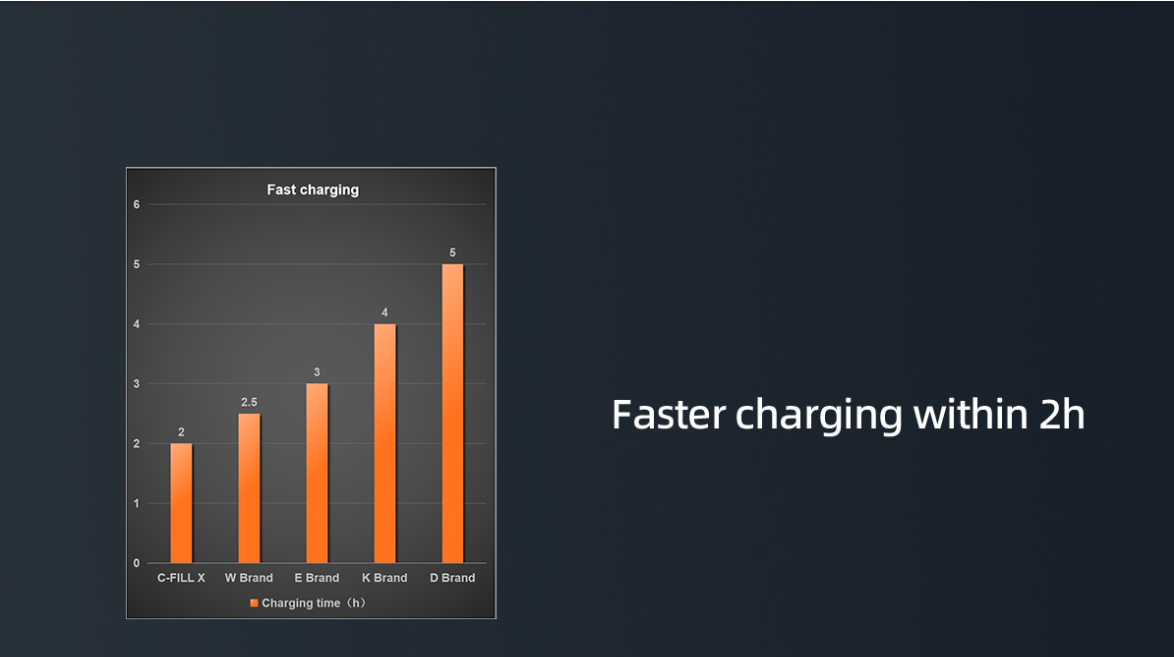 Fast charging

6
5
4
3
2
1
0

2
2.5
3
4
5

C-FILL X
W Brand
E Brand
K Brand
D Brand

Charging time（h）

Faster charging within 2h